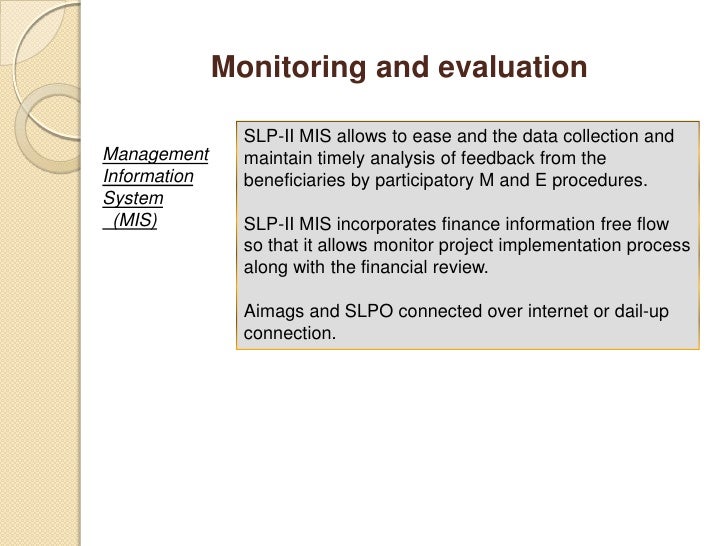 Monitoring and evaluation

Management Information System (MIS)

SLP-II MIS allows to ease and the data collection and maintain timely analysis of feedback from the beneficiaries by participatory M and E procedures.

SLP-II MIS incorporates finance information free flow so that it allows monitor project implementation process along with the financial review.

Aimags and SLPO connected over internet or dail-up connection.